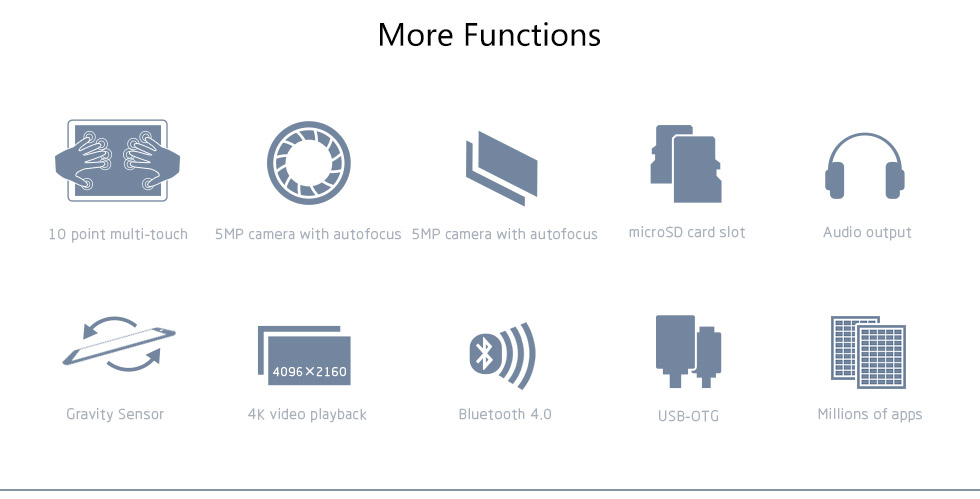 More Functions

10 point multi-touch

5MP camera with autofocus

5MP camera with autofocus

microSD card slot

Audio output

Gravity Sensor

4096×2160

4K video playback

Bluetooth 4.0

USB-OTG

Millions of apps